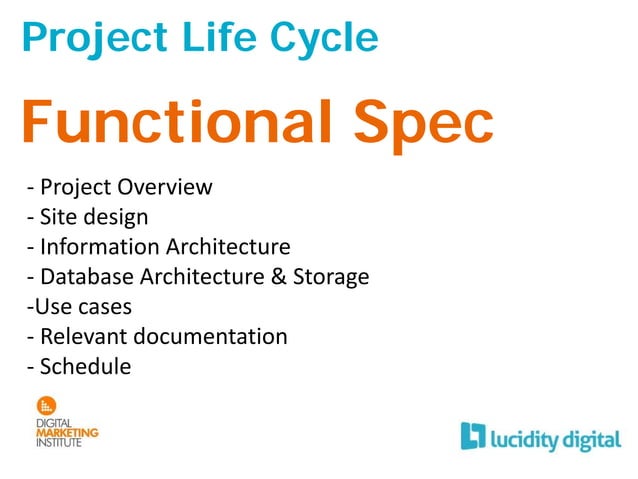 Project Life Cycle

Functional Spec

- Project Overview
- Site design
- Information Architecture
- Database Architecture & Storage
-Use cases
- Relevant documentation
- Schedule

DIGITAL MARKETING INSTITUTE

lucidity digital